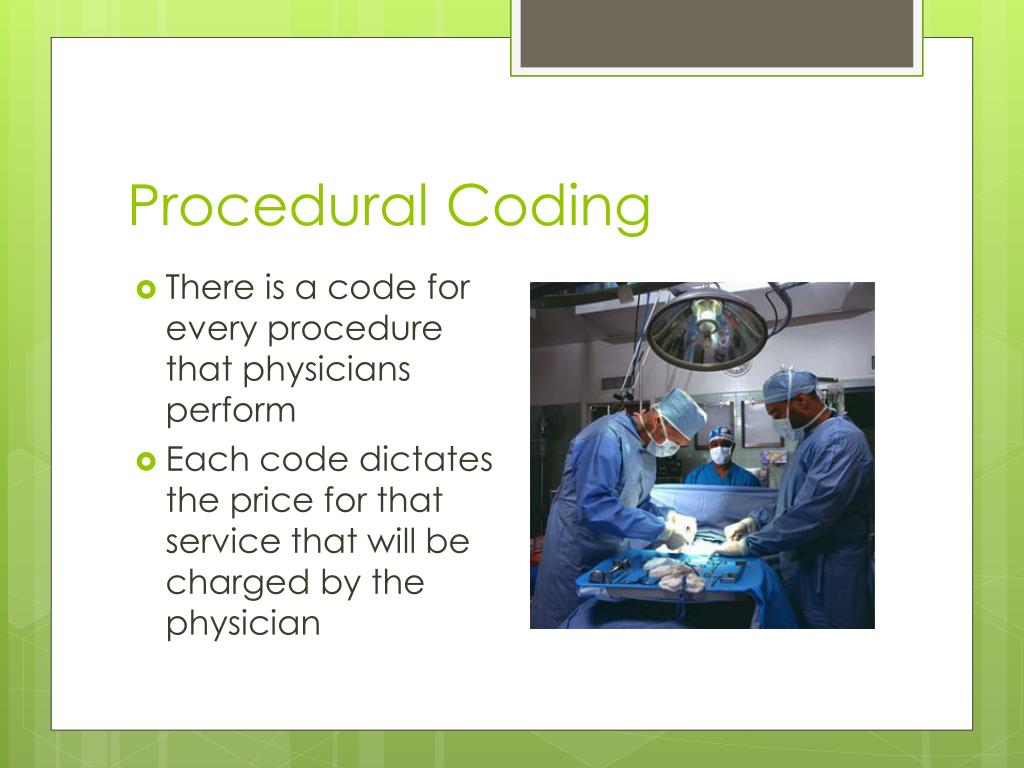 Procedural Coding

There is a code for every procedure that physicians perform

Each code dictates the price for that service that will be charged by the physician